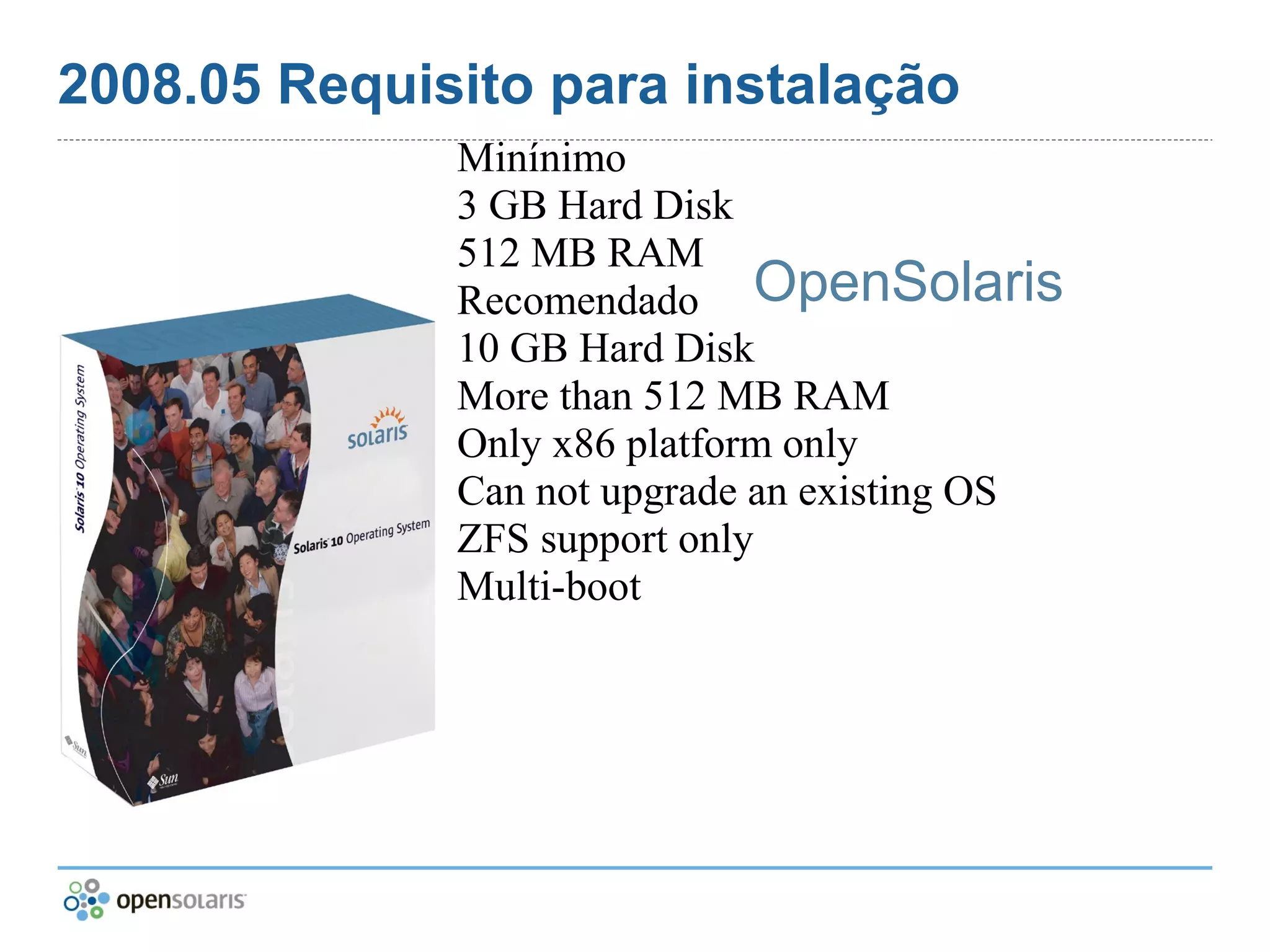 2008.05 Requisito para instalação

Minínimo
3 GB Hard Disk
512 MB RAM
Recomendado
10 GB Hard Disk
More than 512 MB RAM
Only x86 platform only
Can not upgrade an existing OS
ZFS support only
Multi-boot

OpenSolaris

Solaris 10 Operating System
solaris
Solaris 10 Operating System
Sun
Sun

opensolaris